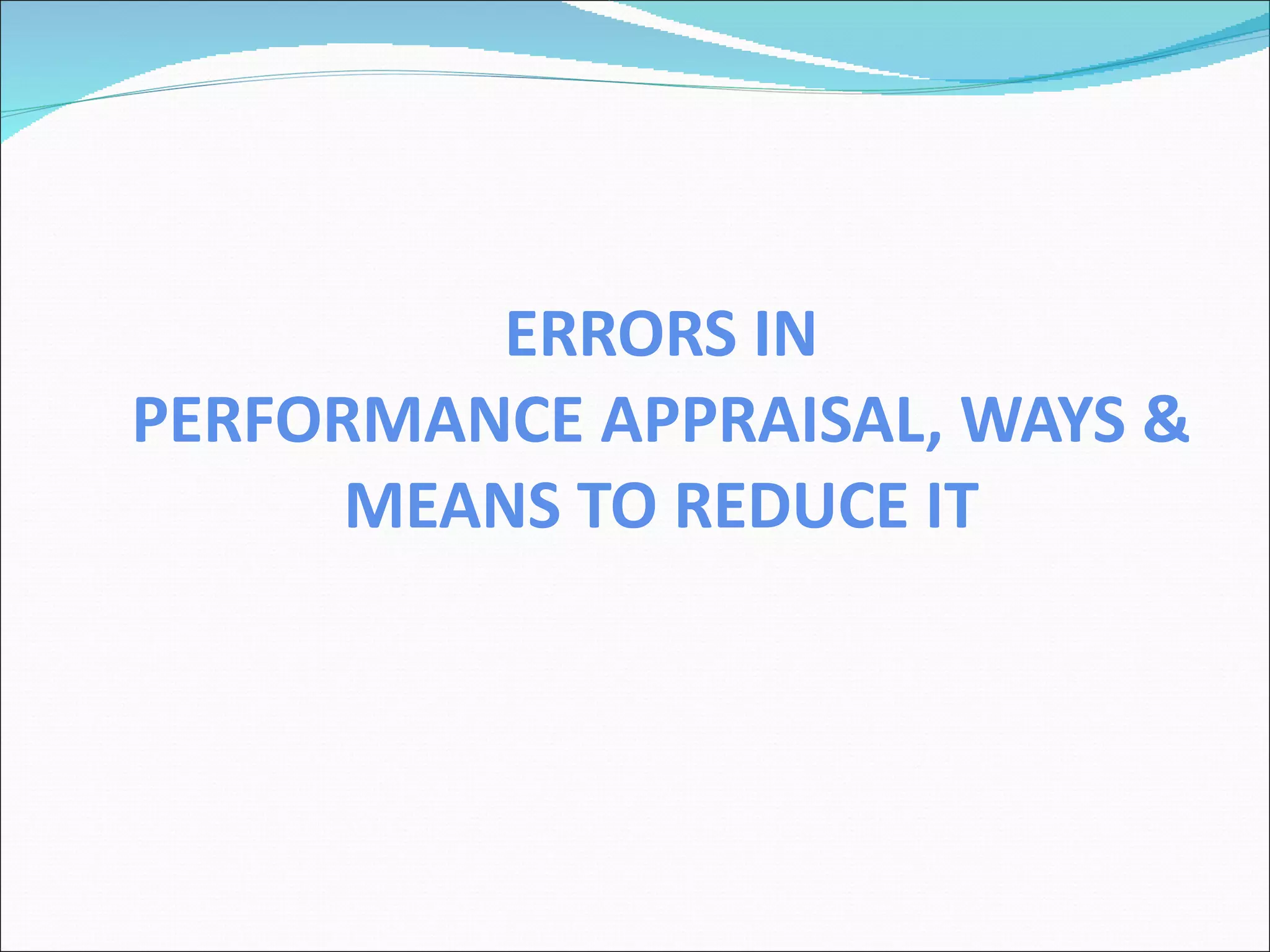 ERRORS IN
PERFORMANCE APPRAISAL, WAYS &
MEANS TO REDUCE IT